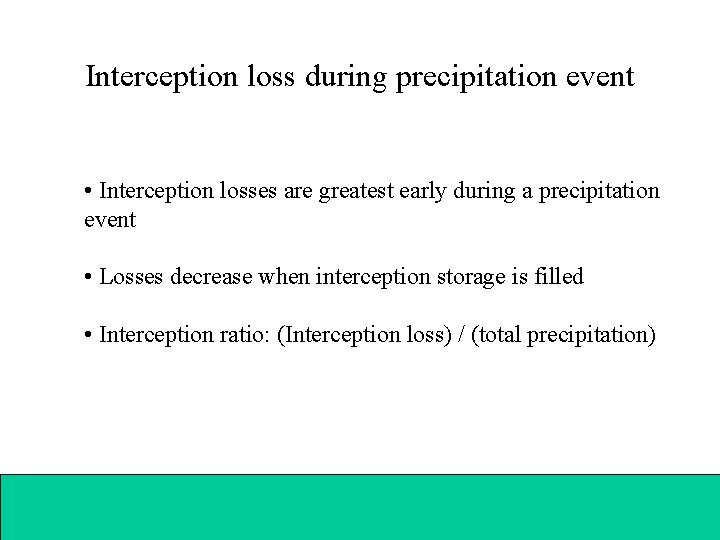 Interception loss during precipitation event

• Interception losses are greatest early during a precipitation event

• Losses decrease when interception storage is filled

• Interception ratio: (Interception loss) / (total precipitation)